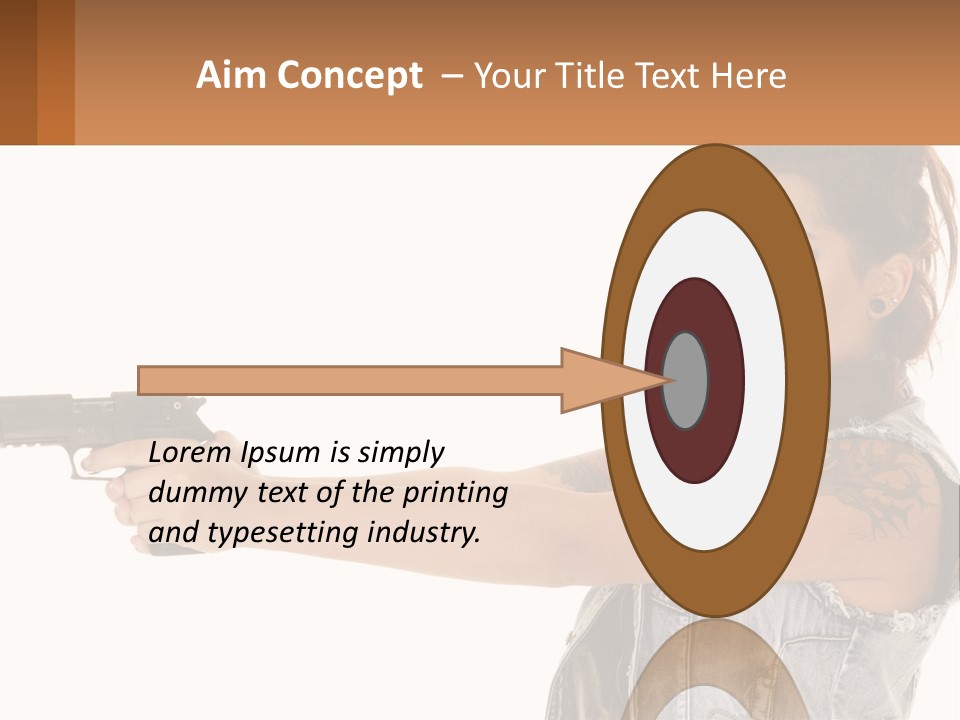 Aim Concept – Your Title Text Here

Lorem Ipsum is simply dummy text of the printing and typesetting industry.